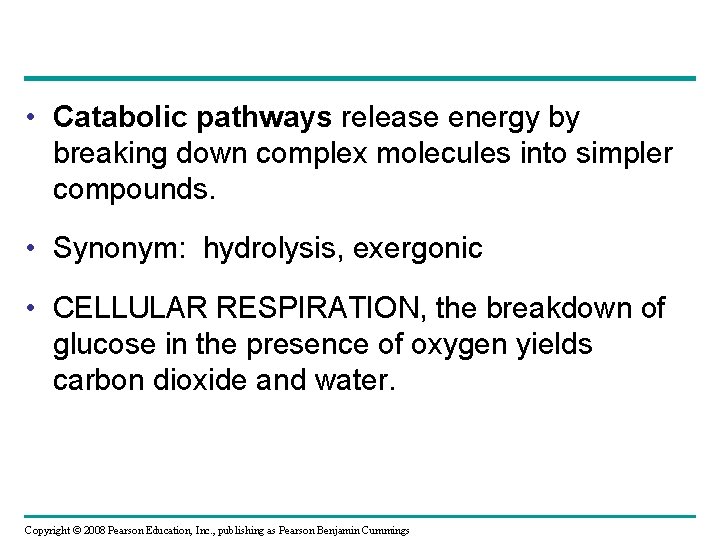 • Catabolic pathways release energy by breaking down complex molecules into simpler compounds.

• Synonym: hydrolysis, exergonic

• CELLULAR RESPIRATION, the breakdown of glucose in the presence of oxygen yields carbon dioxide and water.

Copyright © 2008 Pearson Education, Inc., publishing as Pearson Benjamin Cummings